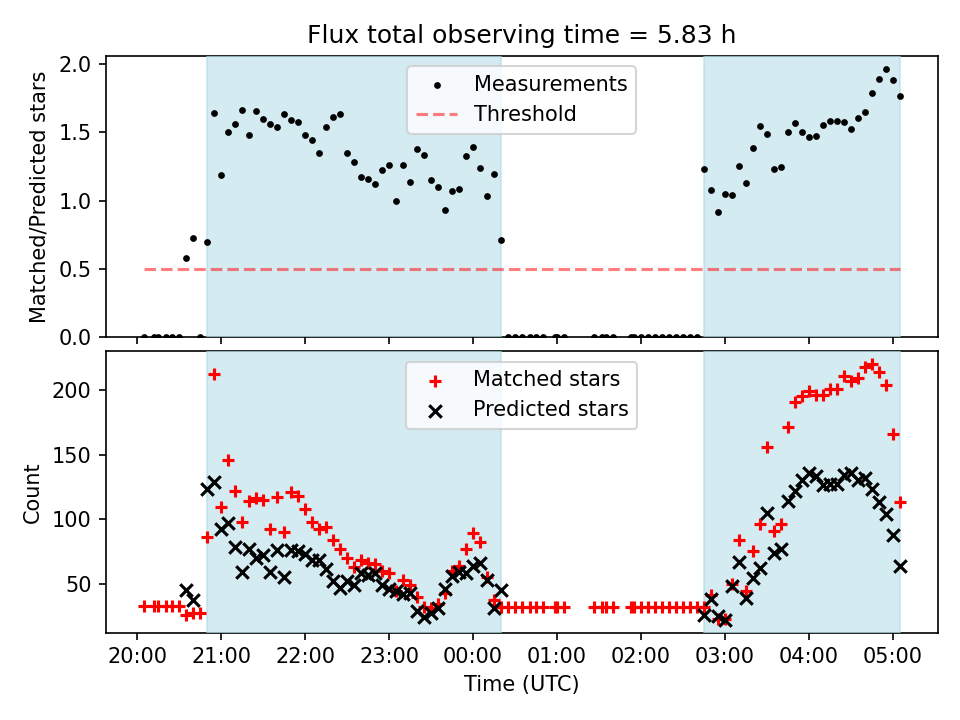 Flux total observing time = 5.83 h

Matched/Predicted stars

2.0
1.5
1.0
0.5
0.0

Measurements
Threshold

Count

200
150
100
50

Matched stars
Predicted stars

20:00 21:00 22:00 23:00 00:00 01:00 02:00 03:00 04:00 05:00

Time (UTC)